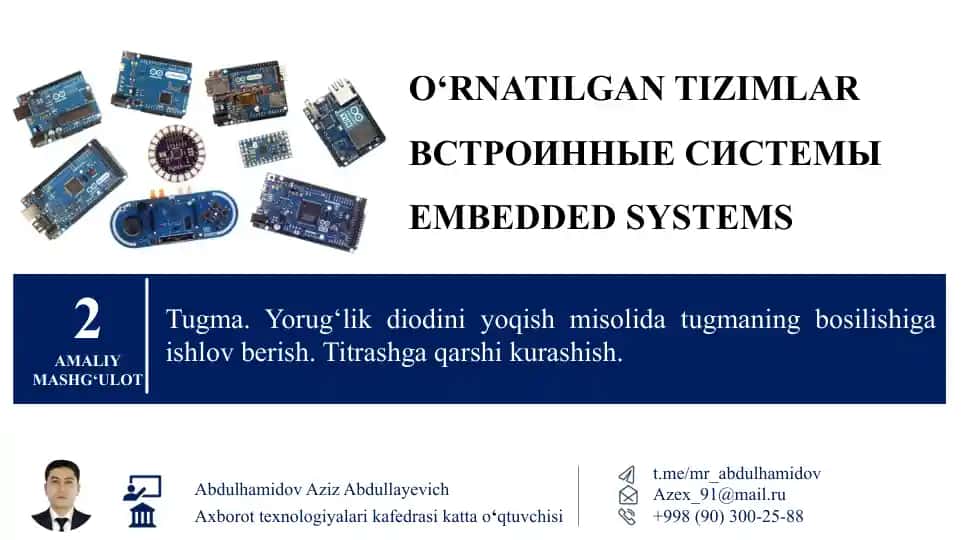 O‘RNATILGAN TIZIMLAR
ВСТРОИННЫЕ СИСТЕМЫ
EMBEDDED SYSTEMS

2
AMALIY
MASHG‘ULOT

Tugma. Yorug‘lik diodini yoqish misolida tugmaning bosilishiga ishlov berish. Titrashga qarshi kurashish.

Abdulhamidov Aziz Abdullayevich
Axborot texnologiyalari kafedrasi katta o‘qtuvchisi

t.me/mr_abdulhamidov
Azex_91@mail.ru
+998 (90) 300-25-88